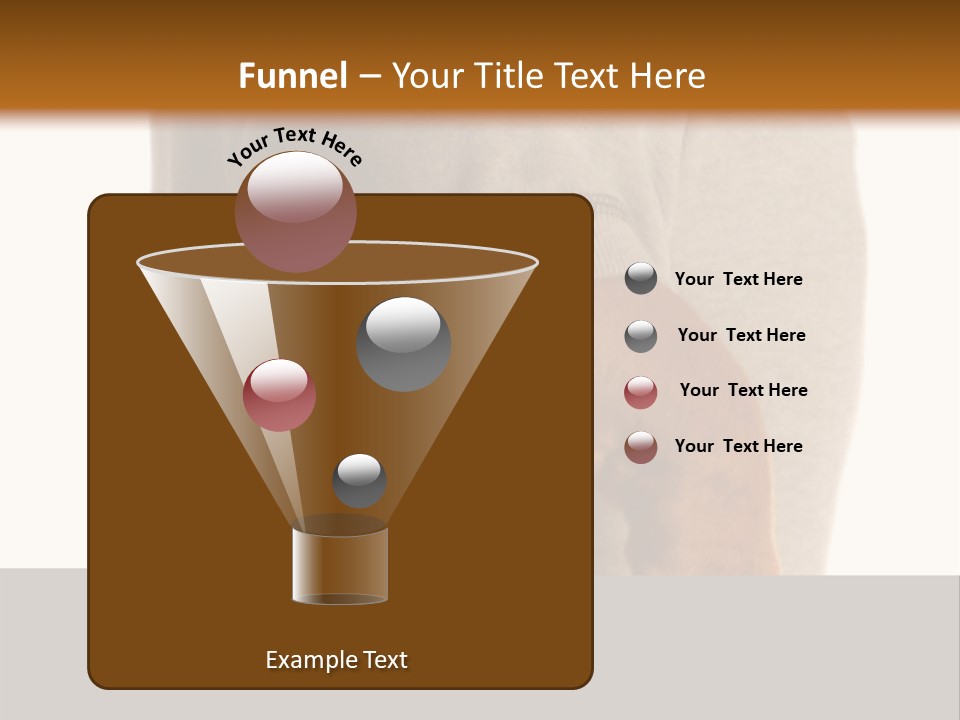 Funnel – Your Title Text Here

Your Text Here

Your Text Here

Your Text Here

Your Text Here

Your Text Here

Example Text